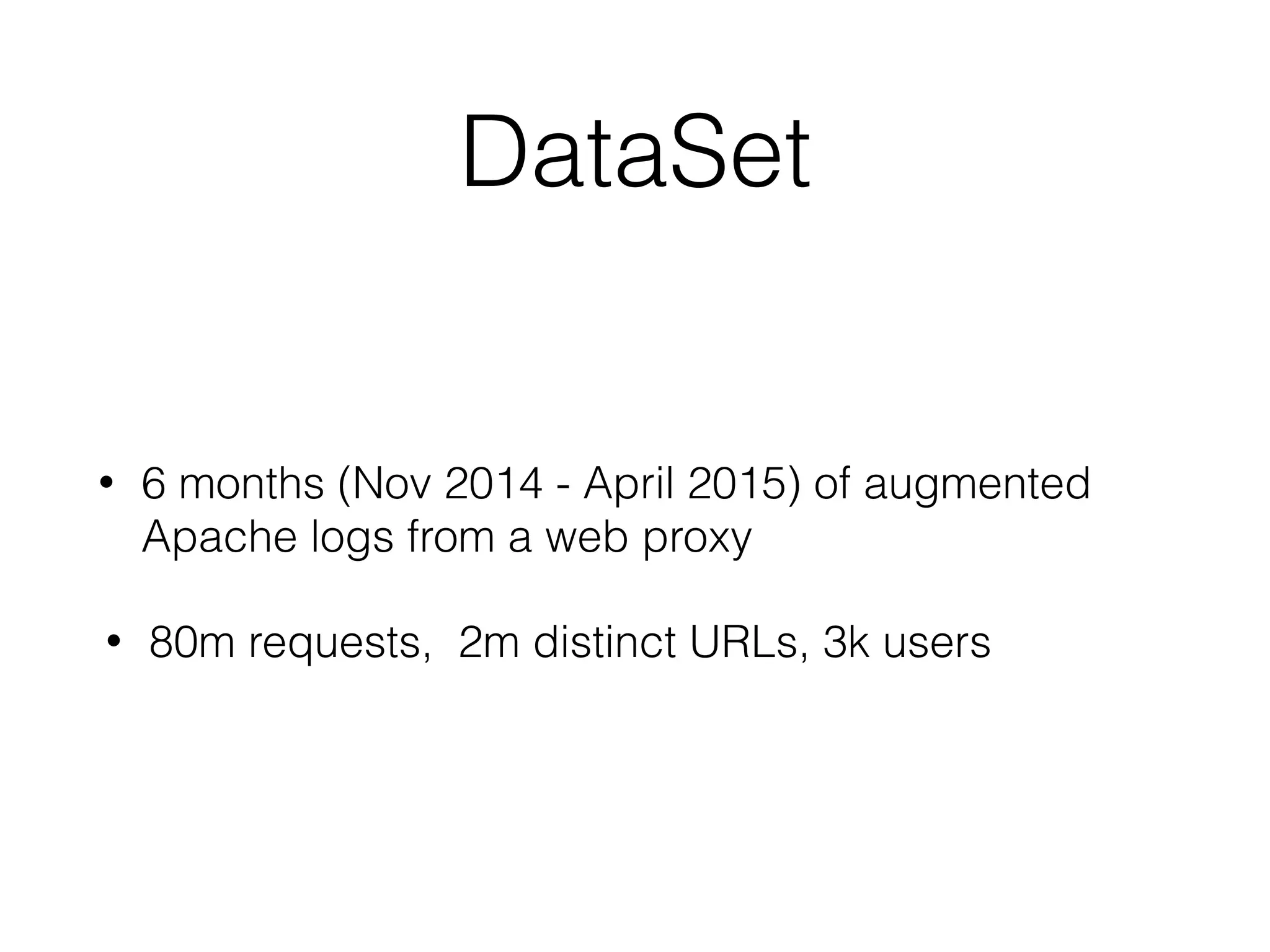 DataSet

• 6 months (Nov 2014 - April 2015) of augmented Apache logs from a web proxy

• 80m requests,  2m distinct URLs, 3k users